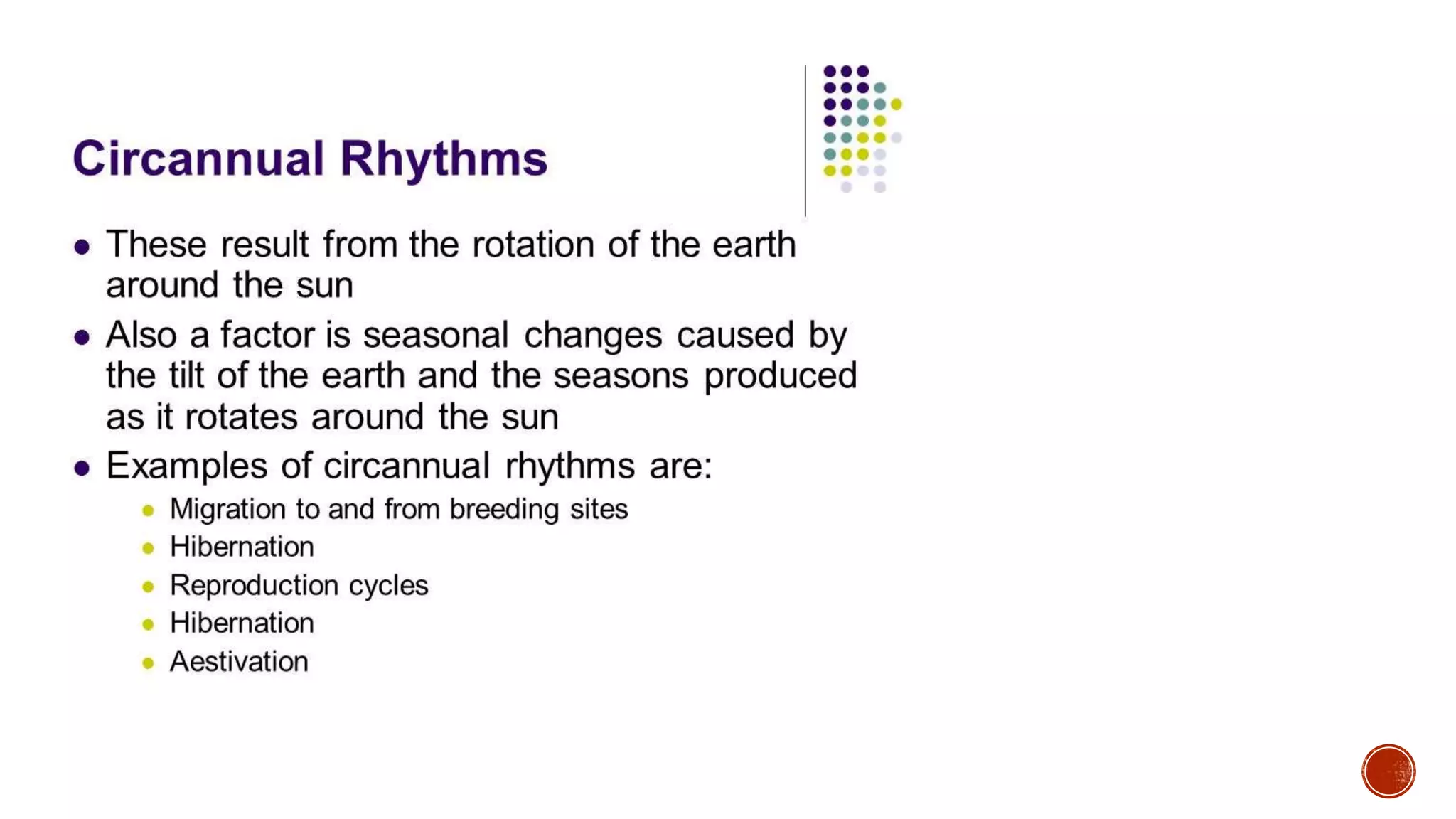 Circannual Rhythms

- These result from the rotation of the earth around the sun
- Also a factor is seasonal changes caused by the tilt of the earth and the seasons produced as it rotates around the sun
- Examples of circannual rhythms are:
  - Migration to and from breeding sites
  - Hibernation
  - Reproduction cycles
  - Hibernation
  - Aestivation